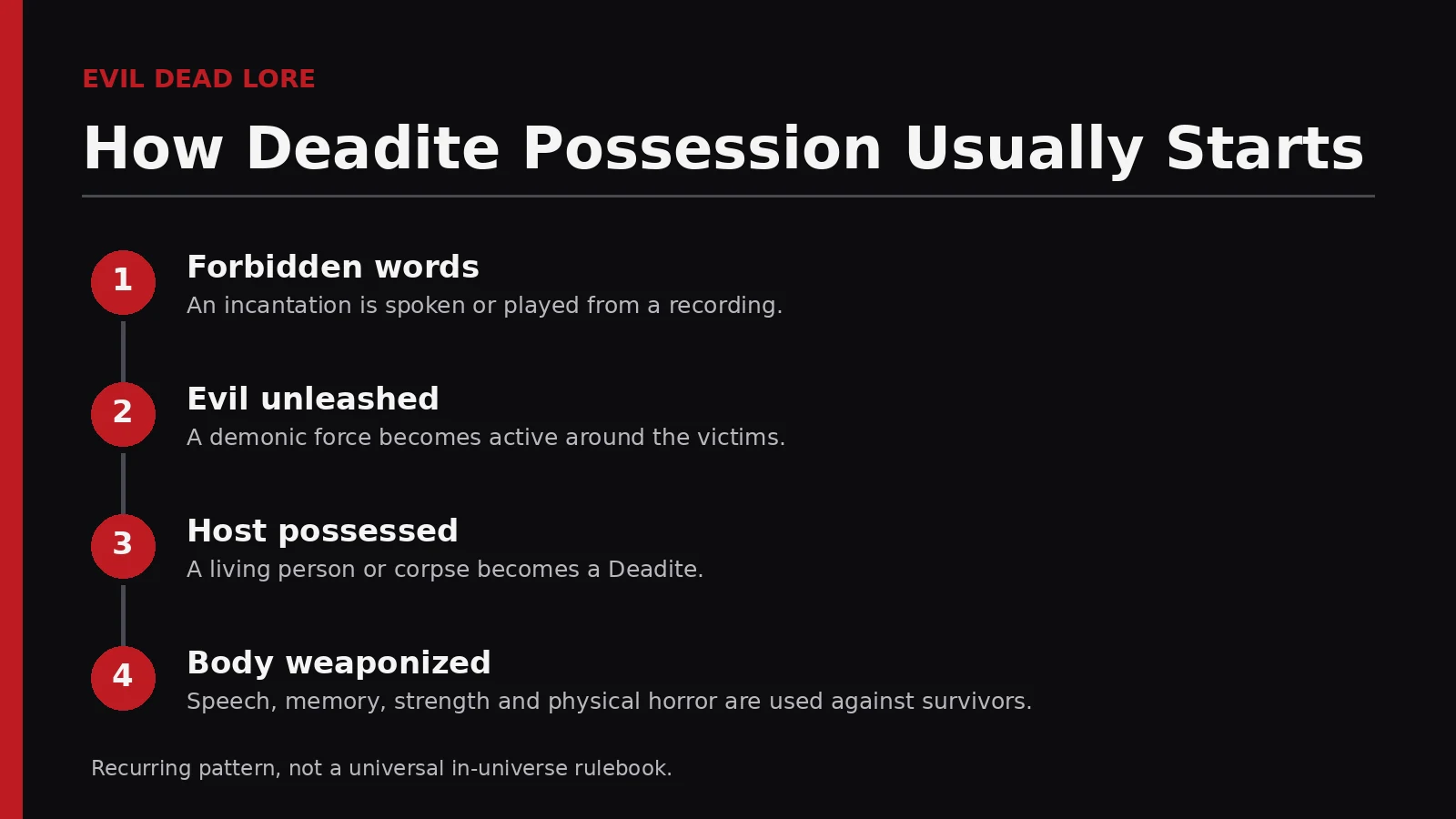 EVIL DEAD LORE

How Deadite Possession Usually Starts

1
Forbidden words
An incantation is spoken or played from a recording.

2
Evil unleashed
A demonic force becomes active around the victims.

3
Host possessed
A living person or corpse becomes a Deadite.

4
Body weaponized
Speech, memory, strength and physical horror are used against survivors.

Recurring pattern, not a universal in-universe rulebook.